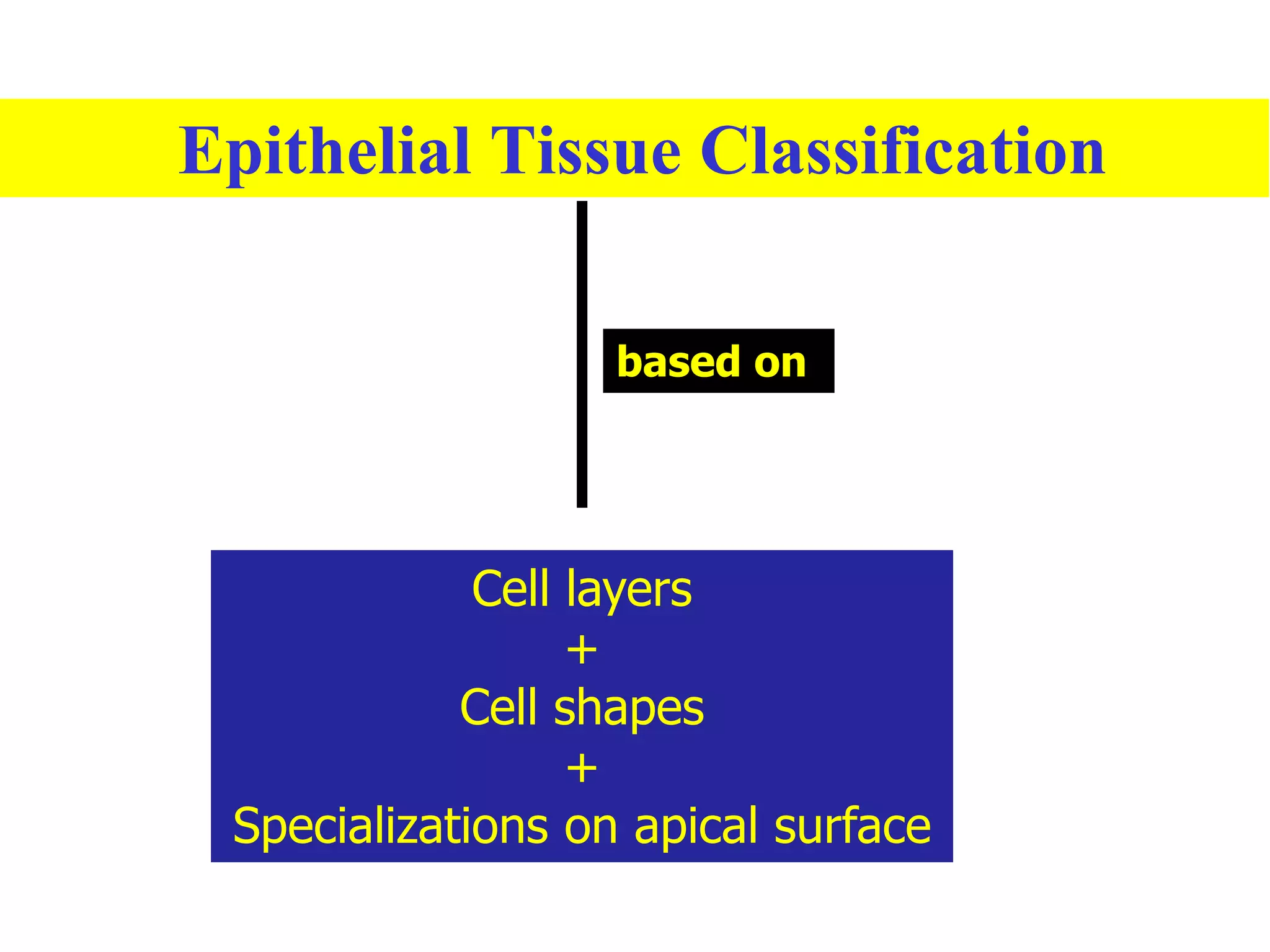 Epithelial Tissue Classification

based on

Cell layers
+
Cell shapes
+
Specializations on apical surface